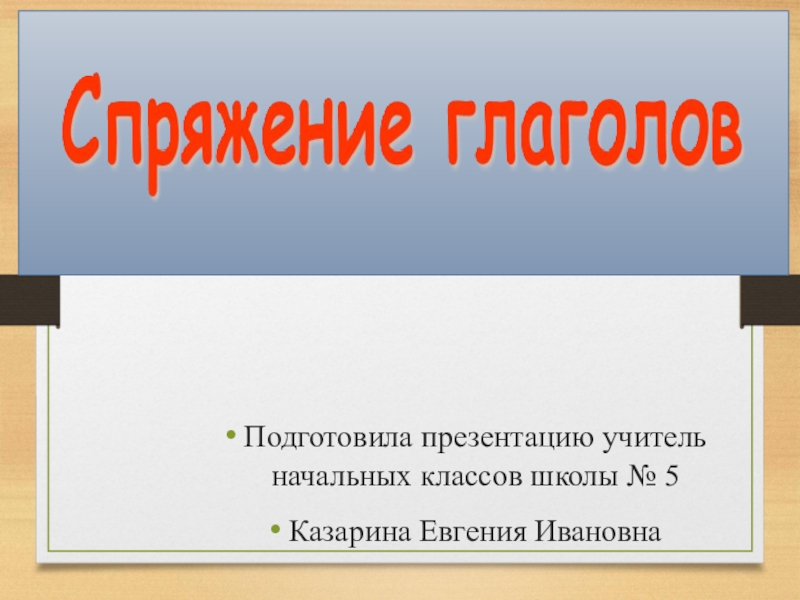 Спряжение глаголов

• Подготовила презентацию учитель начальных классов школы № 5

• Казарина Евгения Ивановна